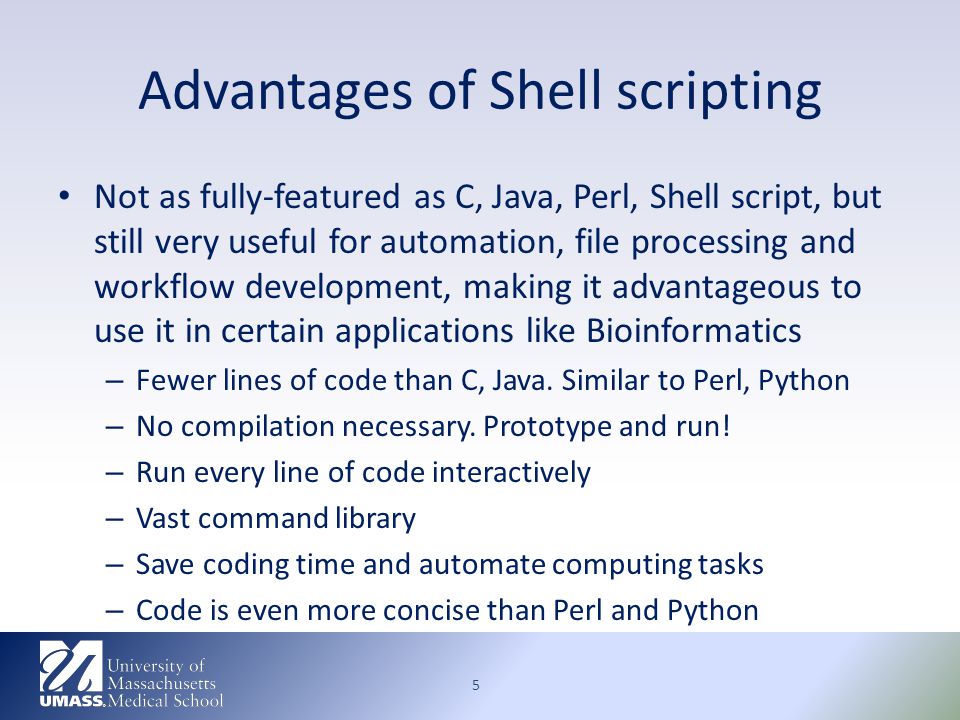 Advantages of Shell scripting

• Not as fully-featured as C, Java, Perl, Shell script, but still very useful for automation, file processing and workflow development, making it advantageous to use it in certain applications like Bioinformatics
– Fewer lines of code than C, Java. Similar to Perl, Python
– No compilation necessary. Prototype and run!
– Run every line of code interactively
– Vast command library
– Save coding time and automate computing tasks
– Code is even more concise than Perl and Python

UMASS. University of Massachusetts Medical School

5